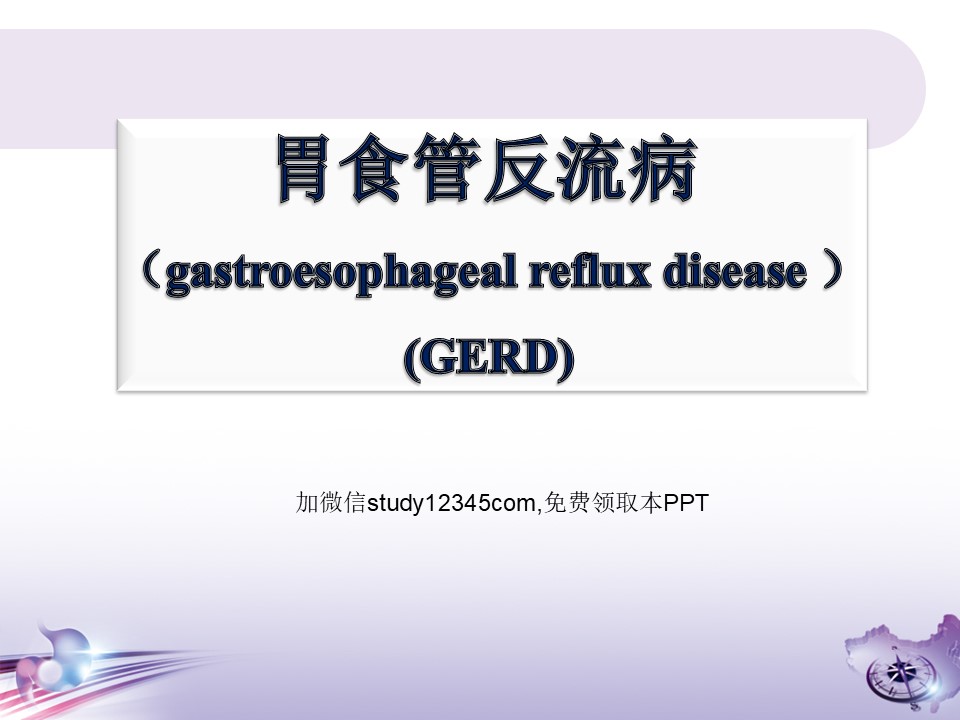 胃食管反流病
（gastroesophageal reflux disease ）
(GERD)

加微信study12345com,免费领取本PPT